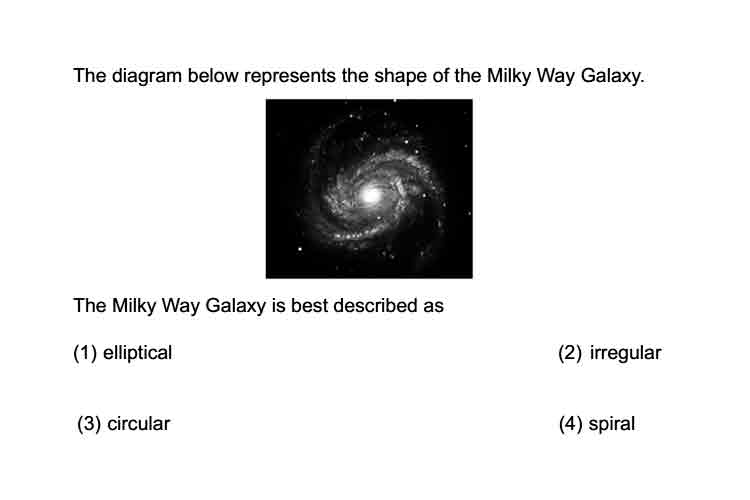 The diagram below represents the shape of the Milky Way Galaxy.

The Milky Way Galaxy is best described as

(1) elliptical

(2) irregular

(3) circular

(4) spiral